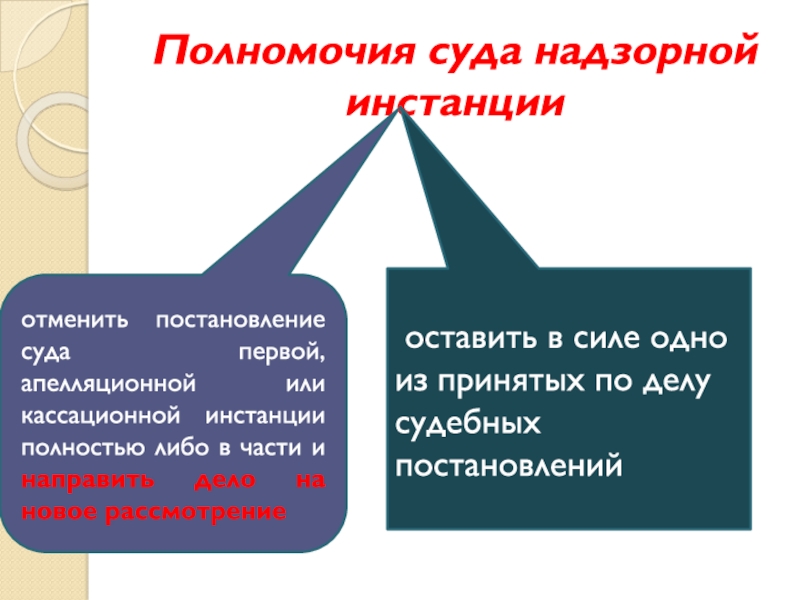 Полномочия суда надзорной инстанции

отменить постановление суда первой, апелляционной или кассационной инстанции полностью либо в части и направить дело на новое рассмотрение

оставить в силе одно из принятых по делу судебных постановлений